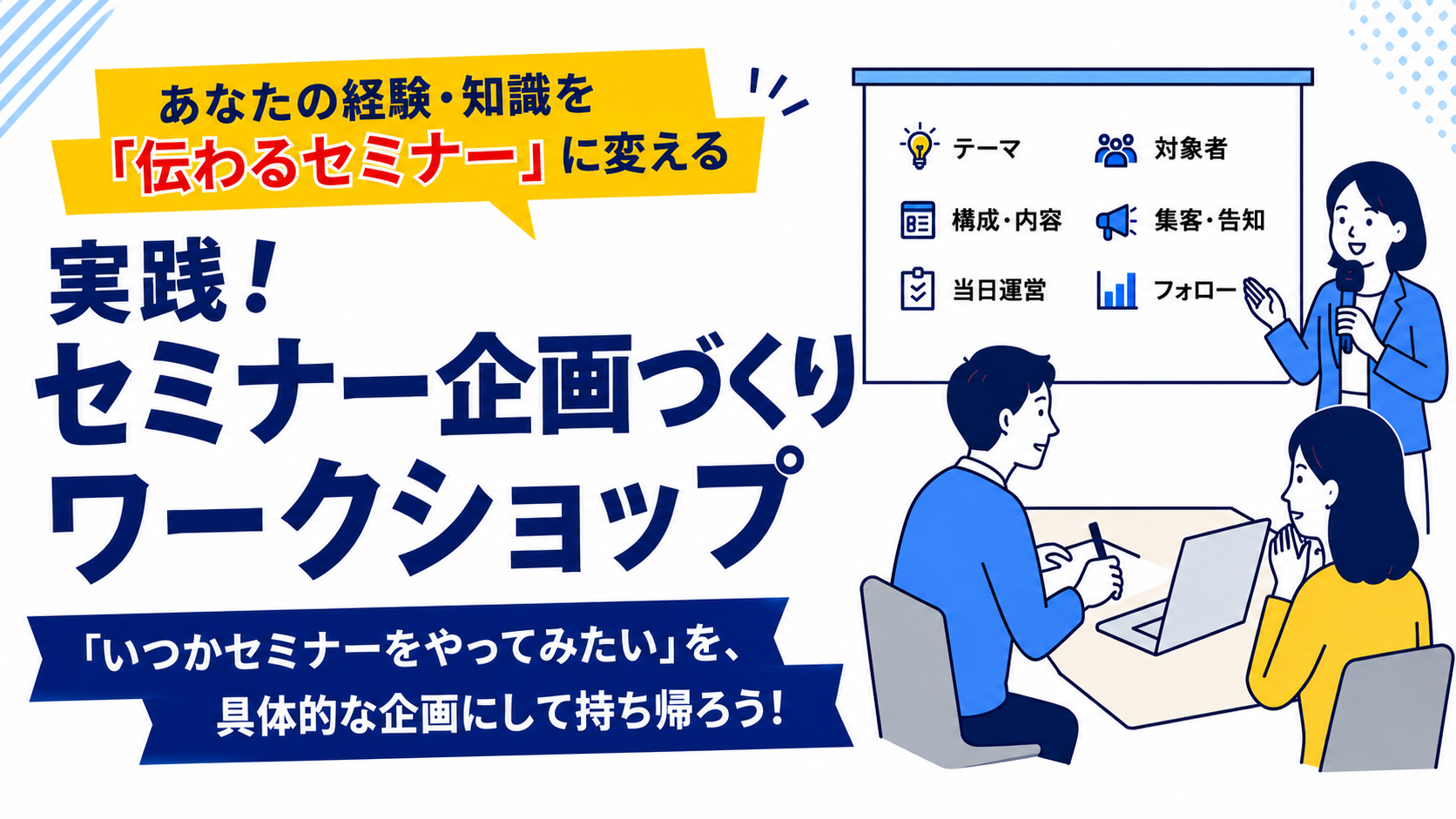 あなたの経験・知識を
「伝わるセミナー」に変える

実践！
セミナー企画づくり
ワークショップ

「いつかセミナーをやってみたい」を、
具体的な企画にして持ち帰ろう！

テーマ
対象者
構成・内容
集客・告知
当日運営
フォロー